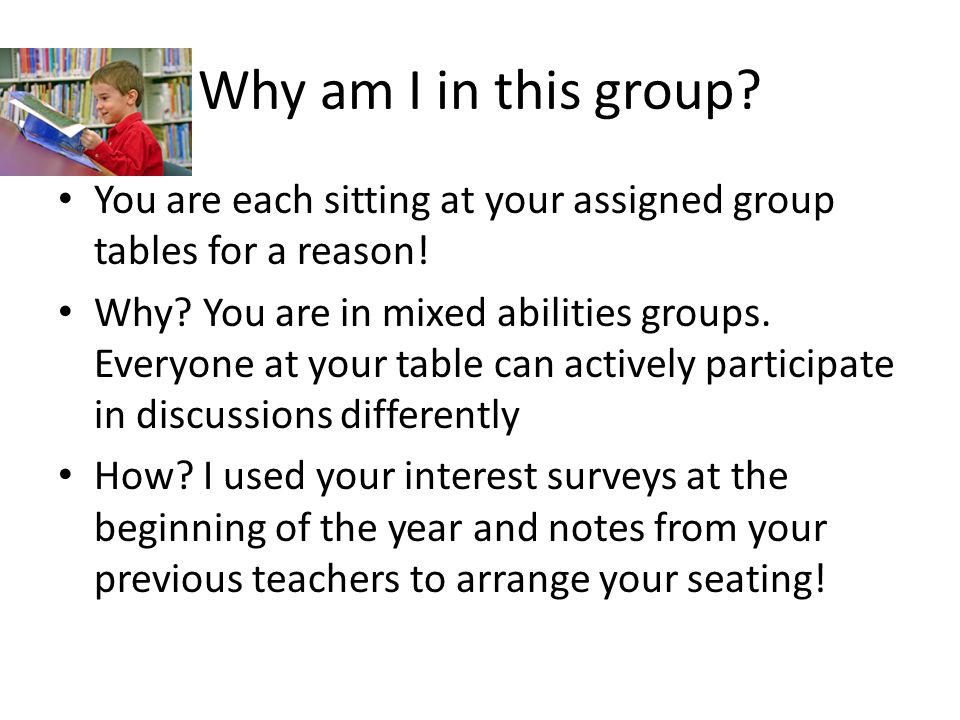 Why am I in this group?

• You are each sitting at your assigned group tables for a reason!

• Why? You are in mixed abilities groups. Everyone at your table can actively participate in discussions differently

• How? I used your interest surveys at the beginning of the year and notes from your previous teachers to arrange your seating!